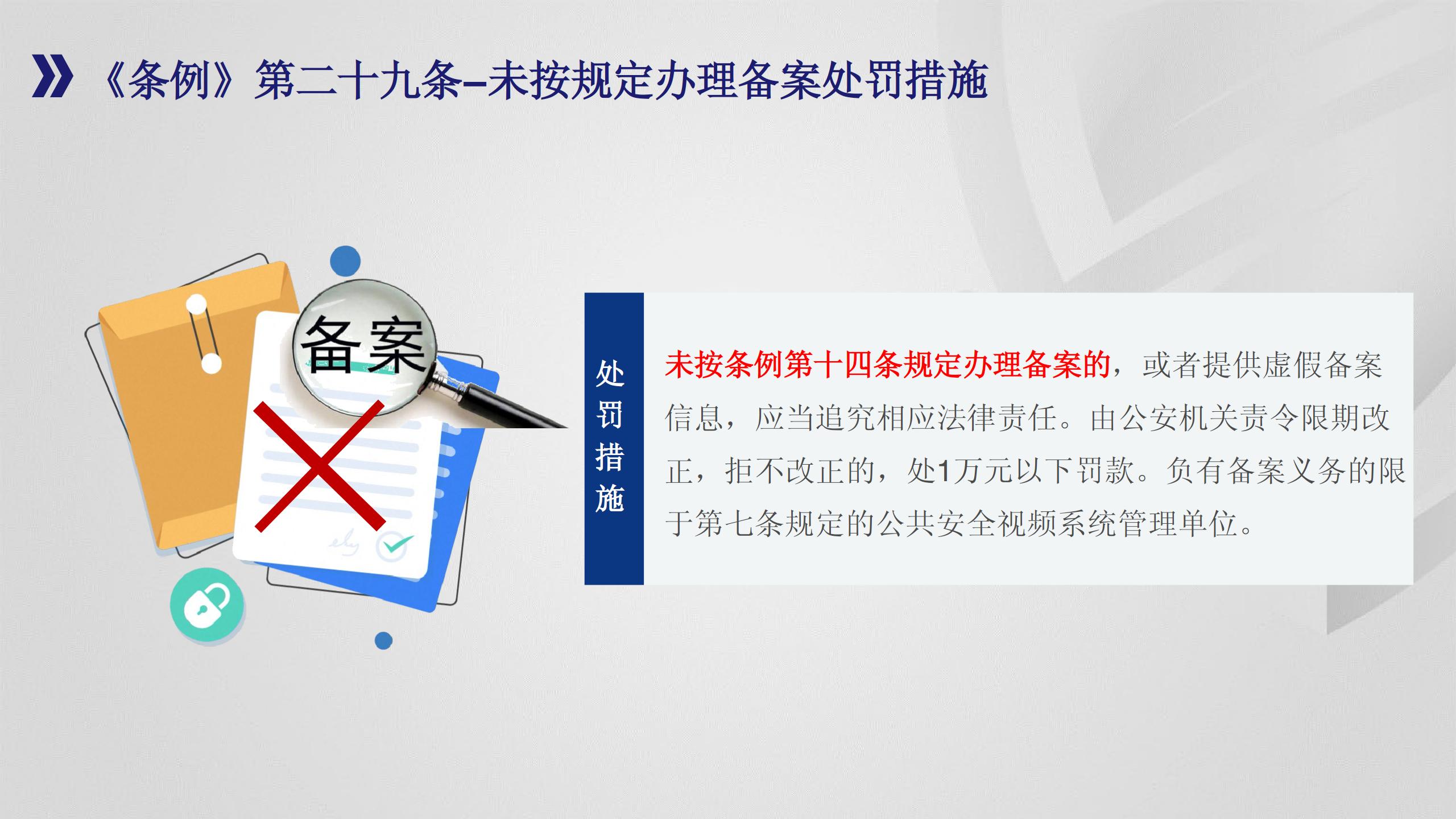 《条例》第二十九条–未按规定办理备案处罚措施

备案

处罚措施

未按条例第十四条规定办理备案的，或者提供虚假备案信息，应当追究相应法律责任。由公安机关责令限期改正，拒不改正的，处1万元以下罚款。负有备案义务的限于第七条规定的公共安全视频系统管理单位。